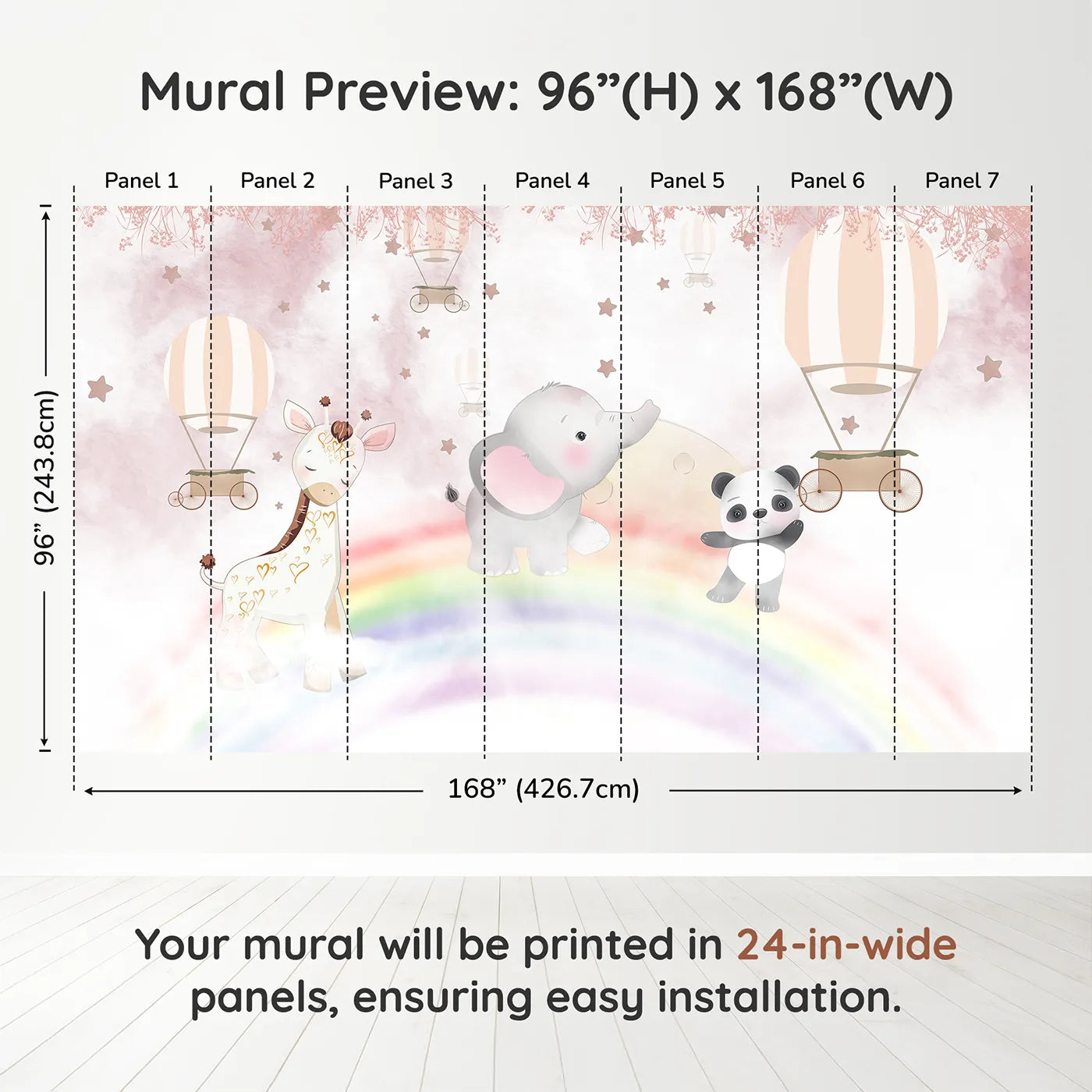 Mural Preview: 96”(H) x 168”(W)

Panel 1 Panel 2 Panel 3 Panel 4 Panel 5 Panel 6 Panel 7

96” (243.8cm)

168” (426.7cm)

Your mural will be printed in 24-in-wide panels, ensuring easy installation.